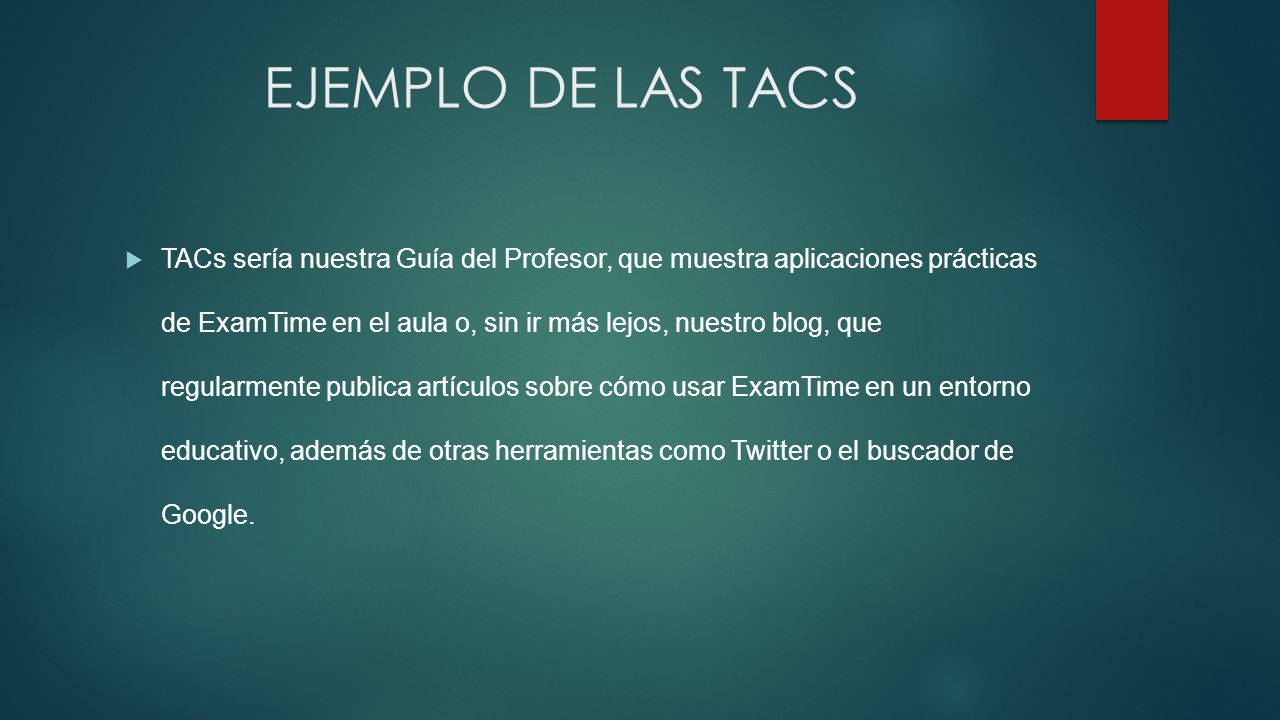 EJEMPLO DE LAS TACS

TACs sería nuestra Guía del Profesor, que muestra aplicaciones prácticas de ExamTime en el aula o, sin ir más lejos, nuestro blog, que regularmente publica artículos sobre cómo usar ExamTime en un entorno educativo, además de otras herramientas como Twitter o el buscador de Google.